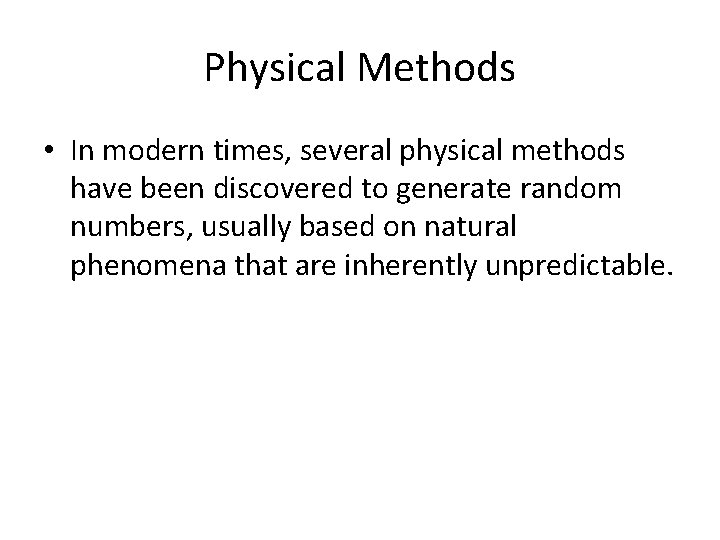 Physical Methods

• In modern times, several physical methods have been discovered to generate random numbers, usually based on natural phenomena that are inherently unpredictable.